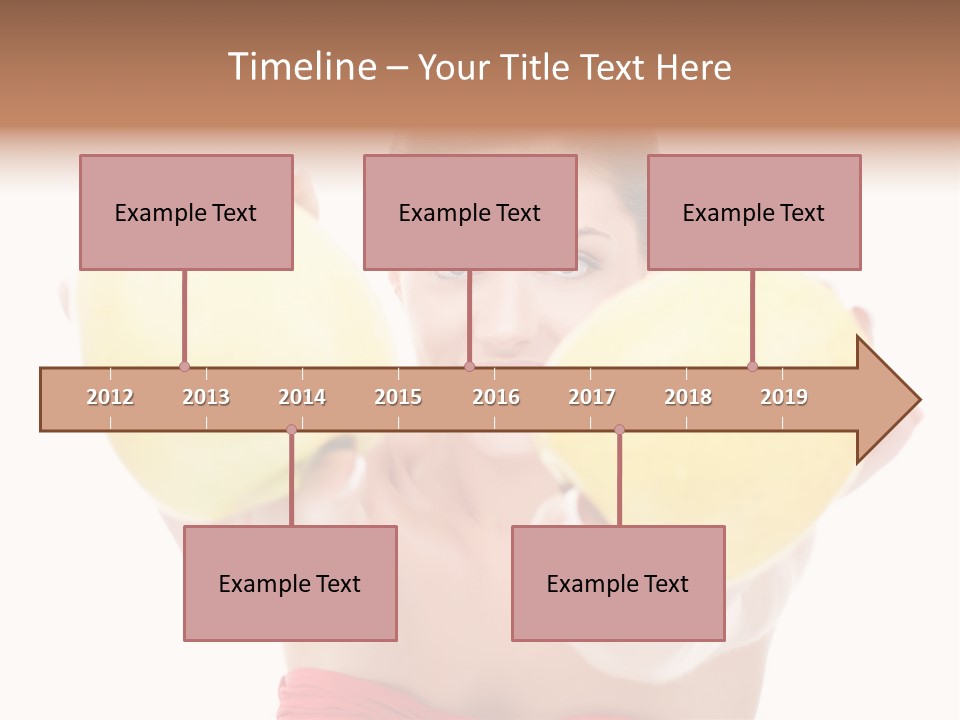 Timeline – Your Title Text Here

Example Text

Example Text

Example Text

2012 2013 2014 2015 2016 2017 2018 2019

Example Text

Example Text